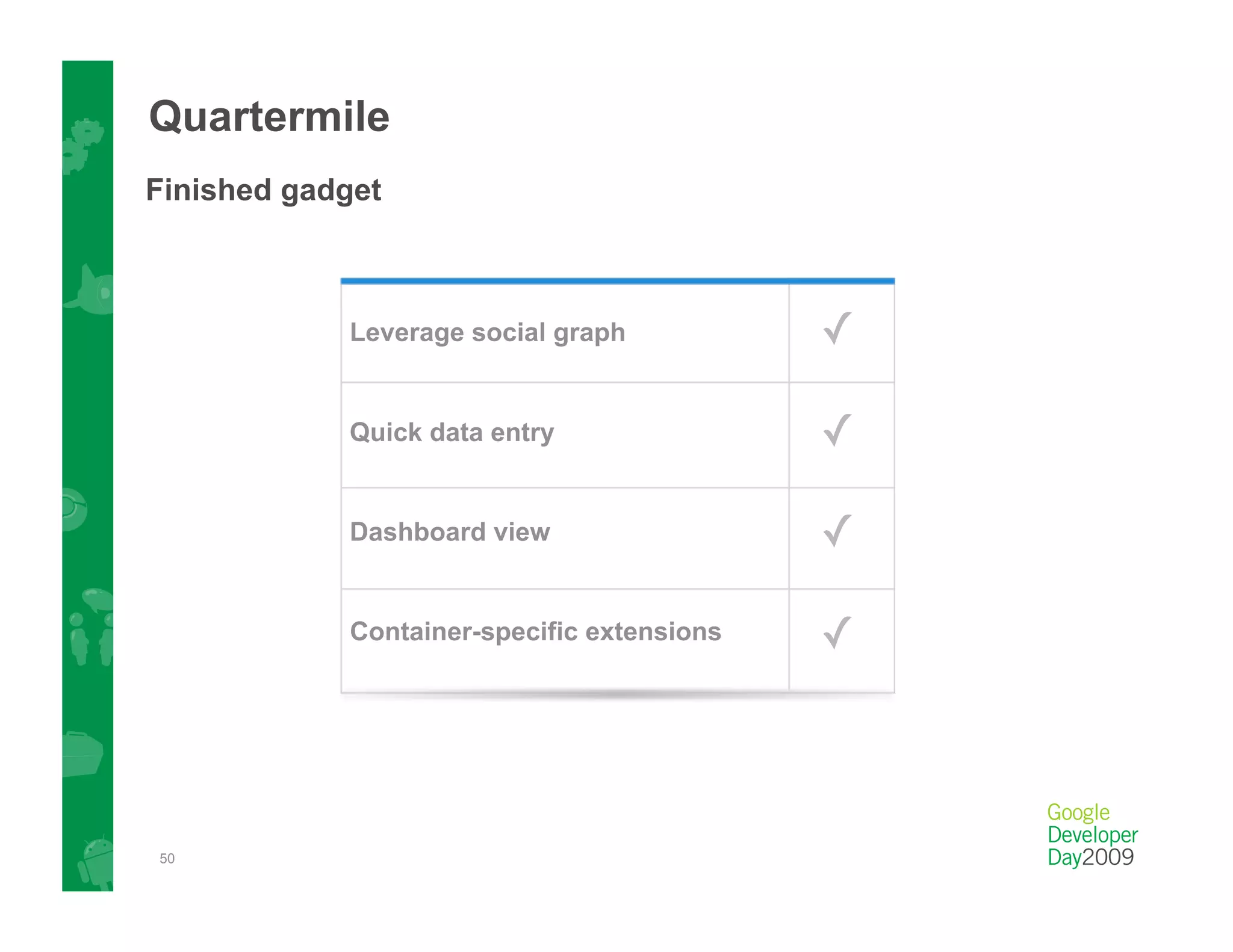 Quartermile

Finished gadget

| Leverage social graph | ✓ |
|---|---|
| Quick data entry | ✓ |
| Dashboard view | ✓ |
| Container-specific extensions | ✓ |

50

Google Developer Day2009